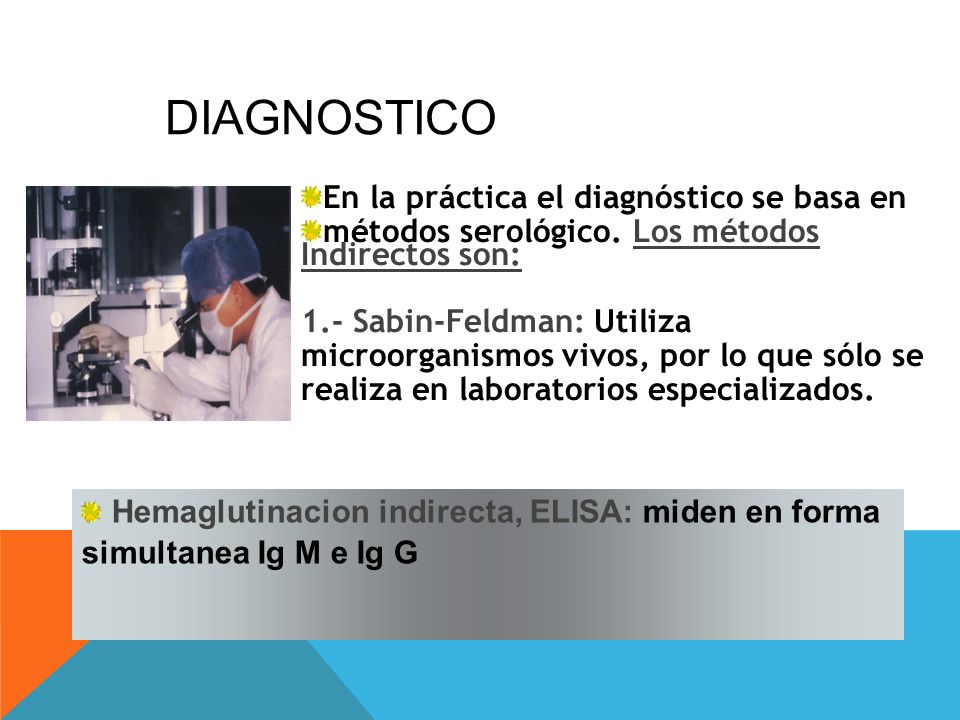 DIAGNOSTICO

En la práctica el diagnóstico se basa en métodos serológico. Los métodos Indirectos son:

1.- Sabin-Feldman: Utiliza microorganismos vivos, por lo que sólo se realiza en laboratorios especializados.

Hemaglutinacion indirecta, ELISA: miden en forma simultanea Ig M e Ig G